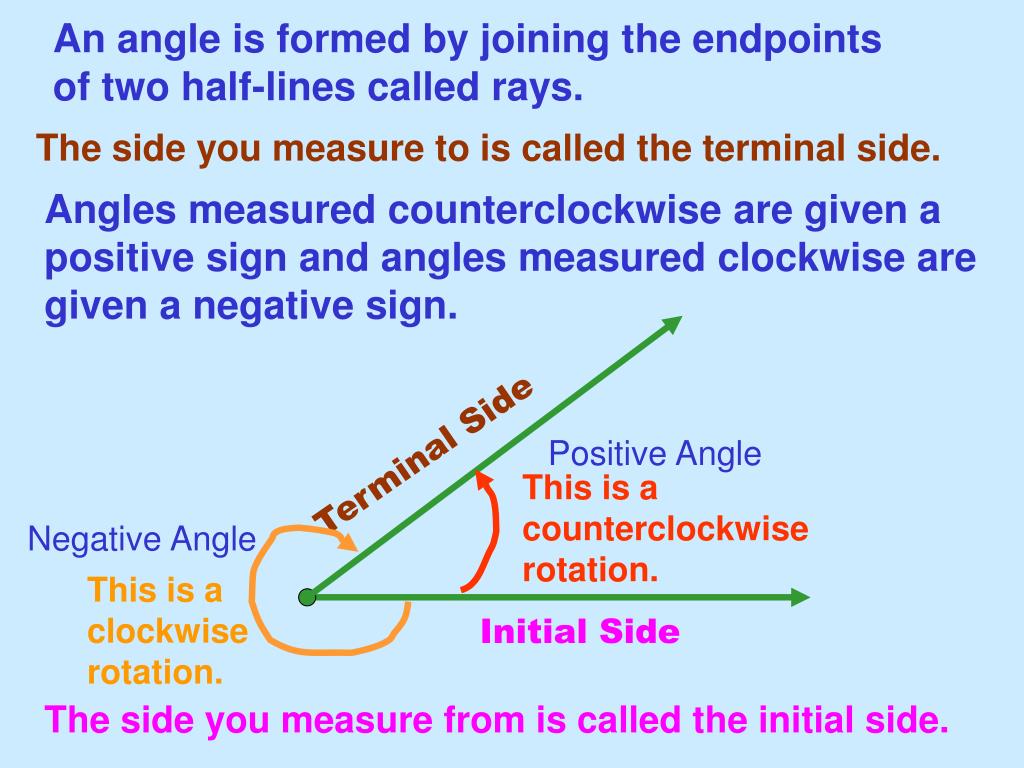 An angle is formed by joining the endpoints of two half-lines called rays.

The side you measure to is called the terminal side.

Angles measured counterclockwise are given a positive sign and angles measured clockwise are given a negative sign.

Terminal Side

Positive Angle

This is a counterclockwise rotation.

Negative Angle

This is a clockwise rotation.

Initial Side

The side you measure from is called the initial side.